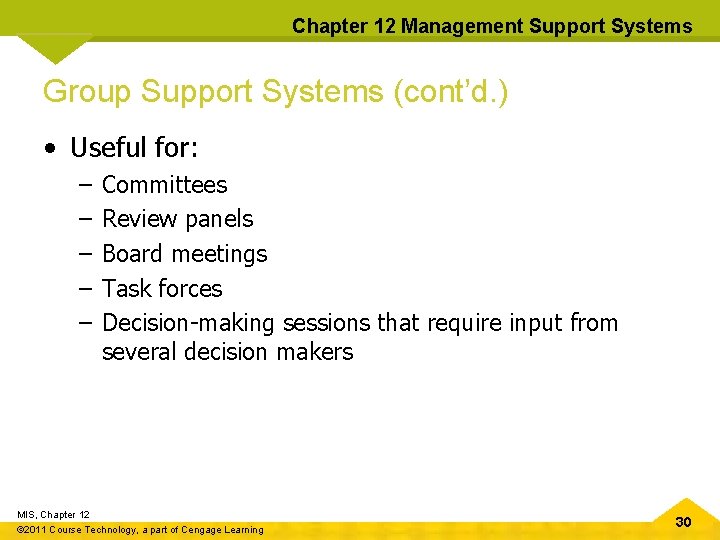 Chapter 12 Management Support Systems

Group Support Systems (cont'd.)

• Useful for:
– Committees
– Review panels
– Board meetings
– Task forces
– Decision-making sessions that require input from several decision makers

MIS, Chapter 12
©2011 Course Technology, a part of Cengage Learning

30